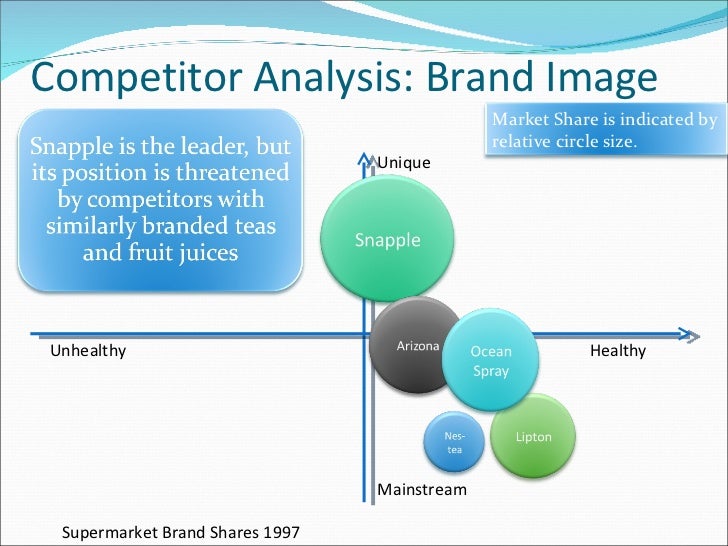 Competitor Analysis: Brand Image

Snapple is the leader, but its position is threatened by competitors with similarly branded teas and fruit juices

Market Share is indicated by relative circle size.

Unique

Snapple

Unhealthy

Arizona

Ocean Spray

Healthy

Nes-tea

Lipton

Mainstream

Supermarket Brand Shares 1997